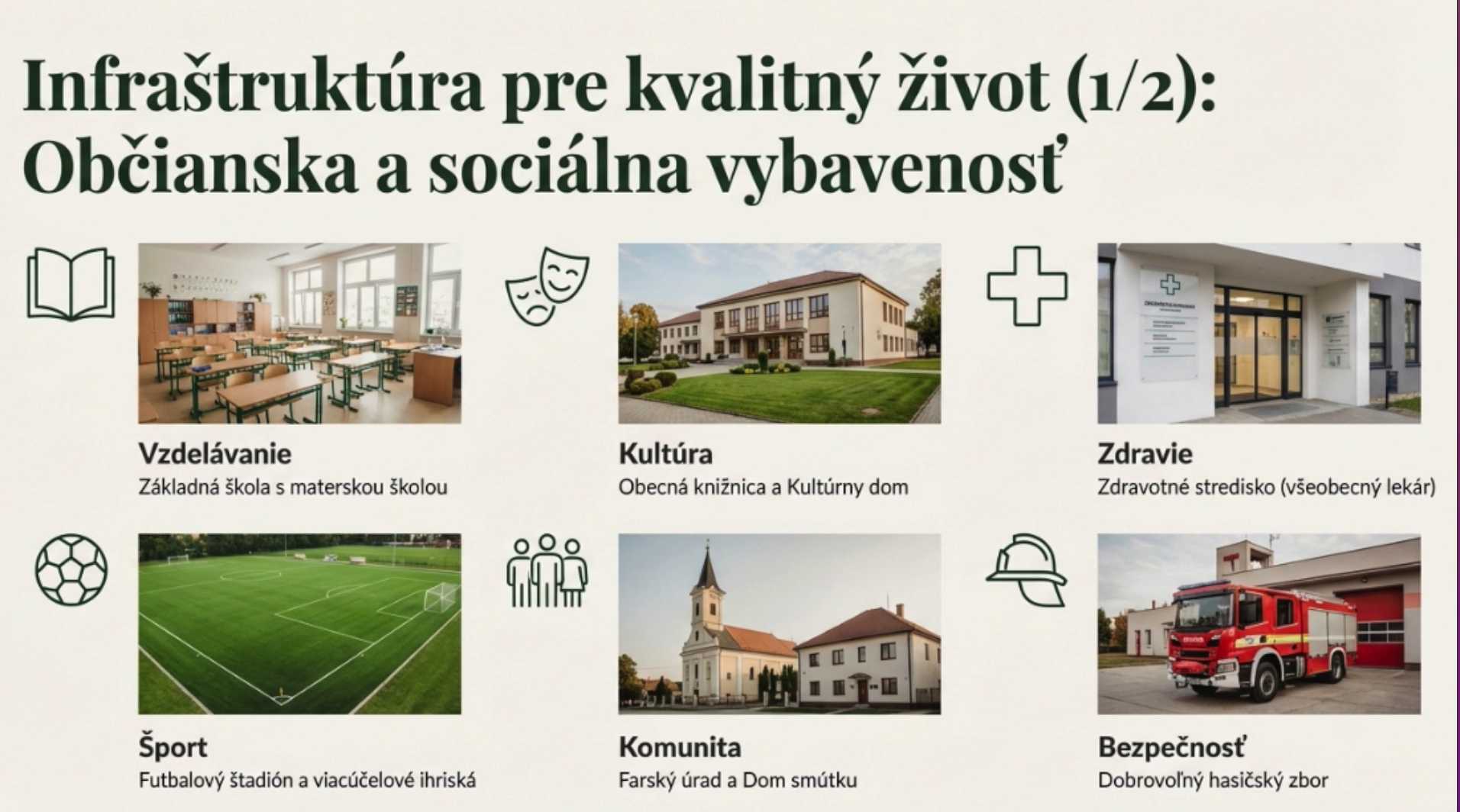 Infraštruktúra pre kvalitný život (1/2): Občianska a sociálna vybavenosť

Vzdelávanie
Základná škola s materskou školou

Kultúra
Obecná knižnica a Kultúrny dom

Zdravie
Zdravotné stredisko (všeobecný lekár)

Šport
Futbalový štadión a viacúčelové ihriská

Komunita
Farský úrad a Dom smútku

Bezpečnosť
Dobrovoľný hasičský zbor